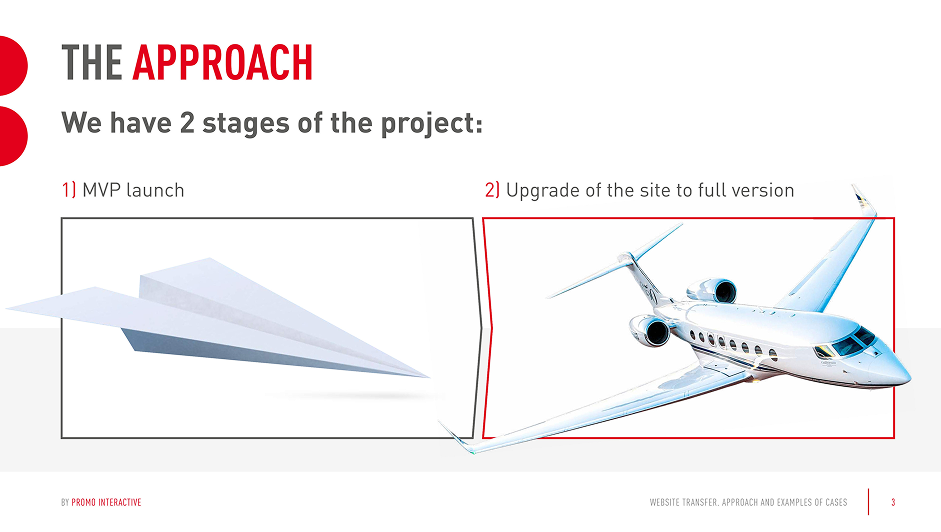 THE APPROACH

We have 2 stages of the project:

1) MVP launch

2) Upgrade of the site to full version

BY PROMO INTERACTIVE

WEBSITE TRANSFER, APPROACH AND EXAMPLES OF CASES

3